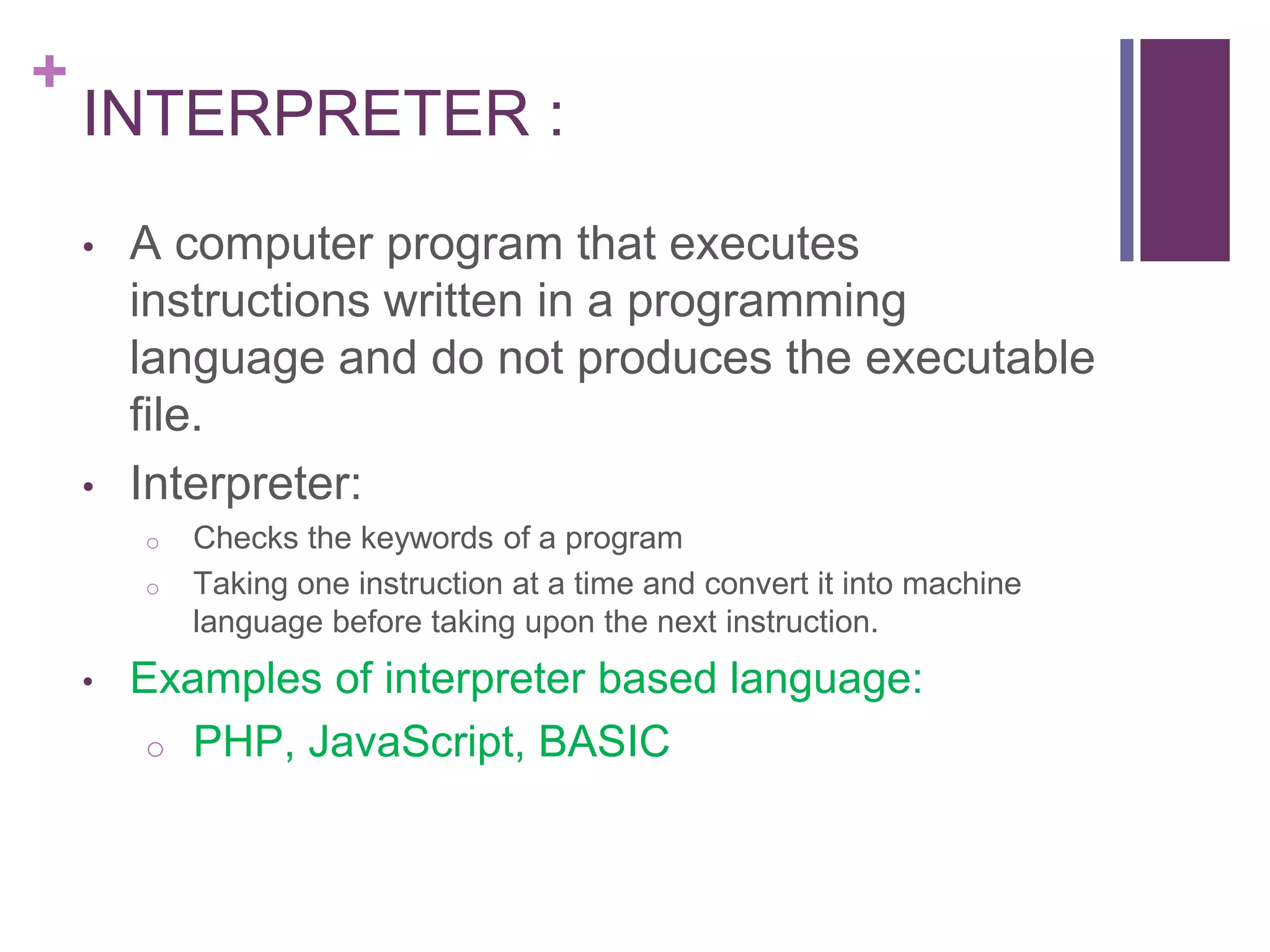 +
INTERPRETER :

• A computer program that executes instructions written in a programming language and do not produces the executable file.

• Interpreter:
  ○ Checks the keywords of a program
  ○ Taking one instruction at a time and convert it into machine language before taking upon the next instruction.

• Examples of interpreter based language:
  ○ PHP, JavaScript, BASIC